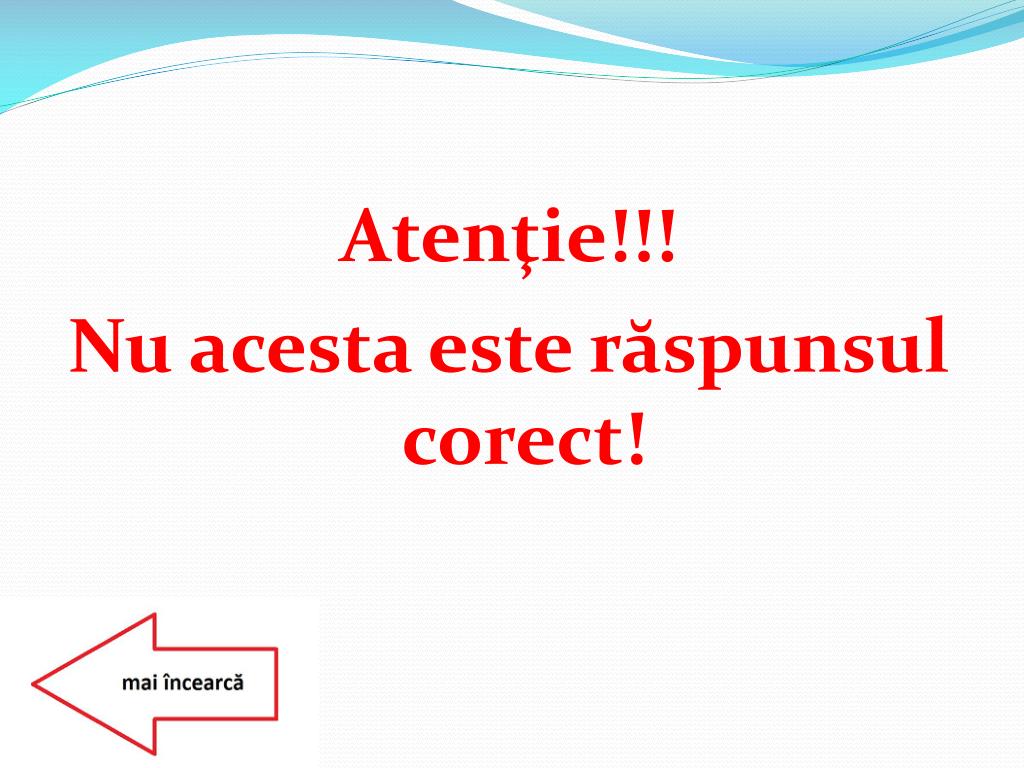 Atenţie!!!
Nu acesta este răspunsul corect!

mai încearcă